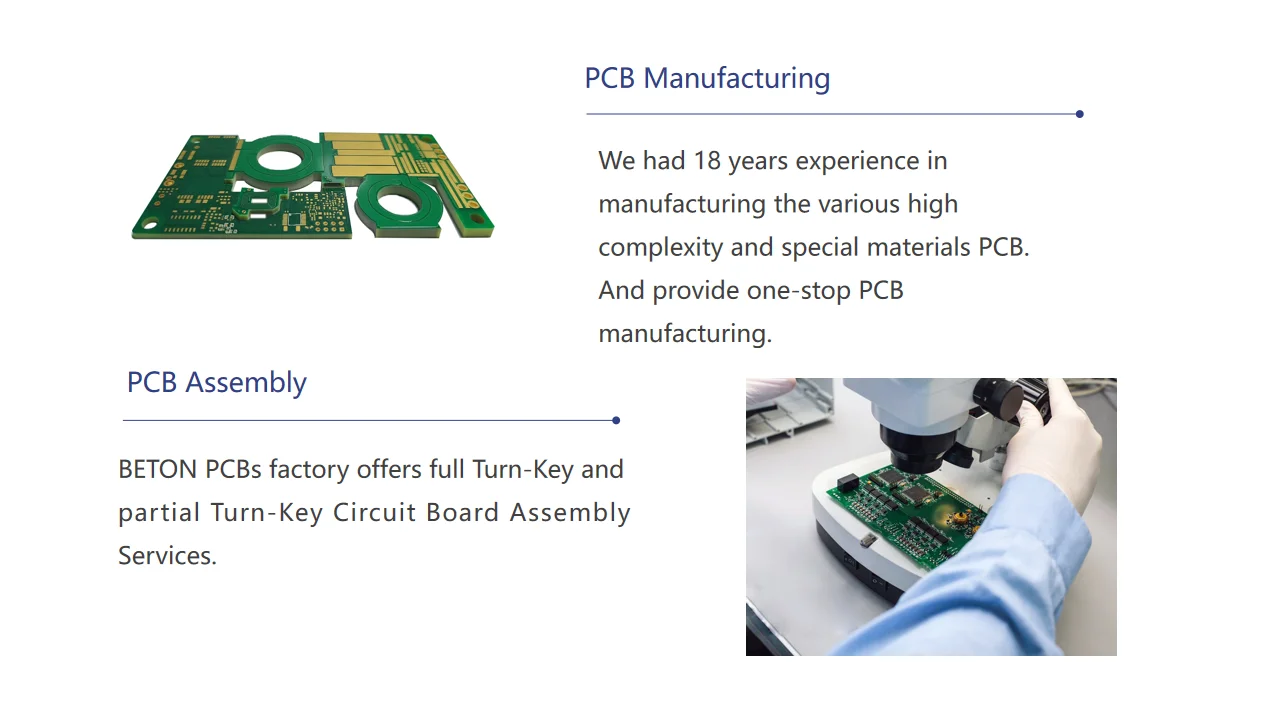 PCB Manufacturing

We had 18 years experience in manufacturing the various high complexity and special materials PCB. And provide one-stop PCB manufacturing.

PCB Assembly

BETON PCBs factory offers full Turn-Key and partial Turn-Key Circuit Board Assembly Services.